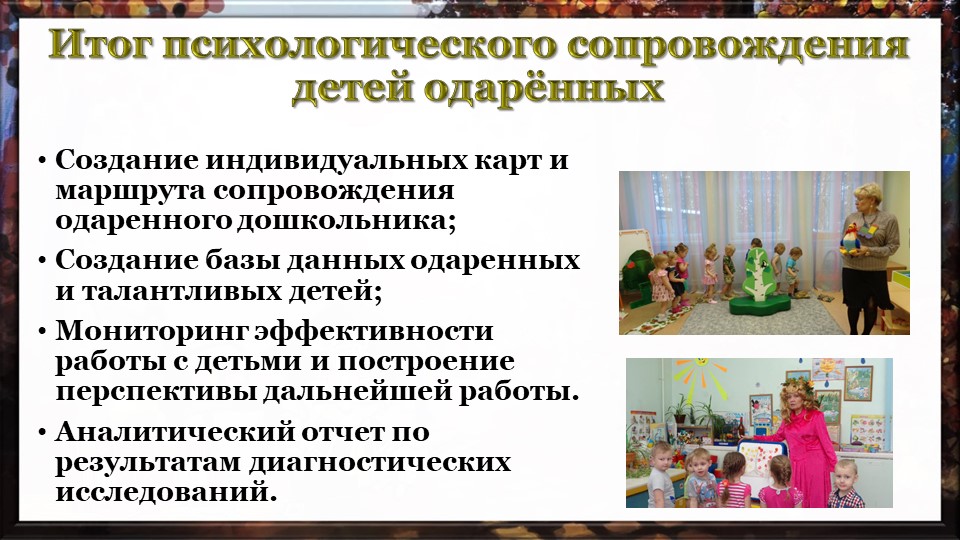 Итог психологического сопровождения детей одарённых

• Создание индивидуальных карт и маршрута сопровождения одаренного дошкольника;
• Создание базы данных одаренных и талантливых детей;
• Мониторинг эффективности работы с детьми и построение перспективы дальнейшей работы.
• Аналитический отчет по результатам диагностических исследований.